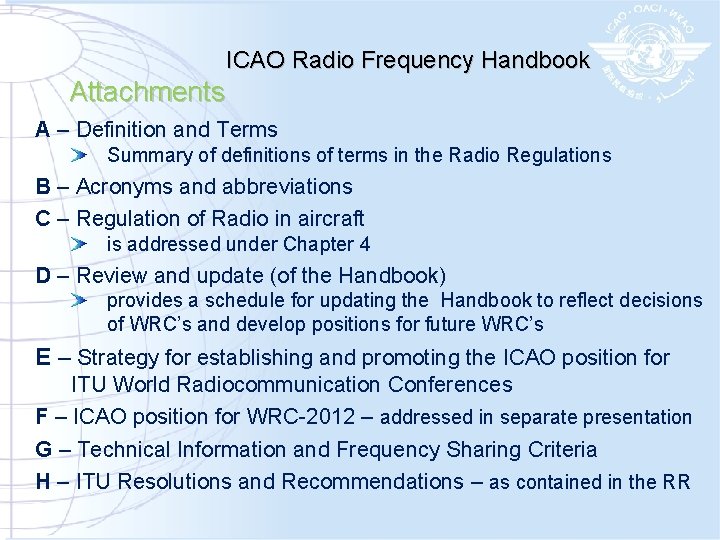 ICAO · OACI · ИКАО

ICAO Radio Frequency Handbook

Attachments

A – Definition and Terms
Summary of definitions of terms in the Radio Regulations

B – Acronyms and abbreviations

C – Regulation of Radio in aircraft
is addressed under Chapter 4

D – Review and update (of the Handbook)
provides a schedule for updating the Handbook to reflect decisions of WRC's and develop positions for future WRC's

E – Strategy for establishing and promoting the ICAO position for ITU World Radiocommunication Conferences

F – ICAO position for WRC-2012 – addressed in separate presentation

G – Technical Information and Frequency Sharing Criteria

H – ITU Resolutions and Recommendations – as contained in the RR